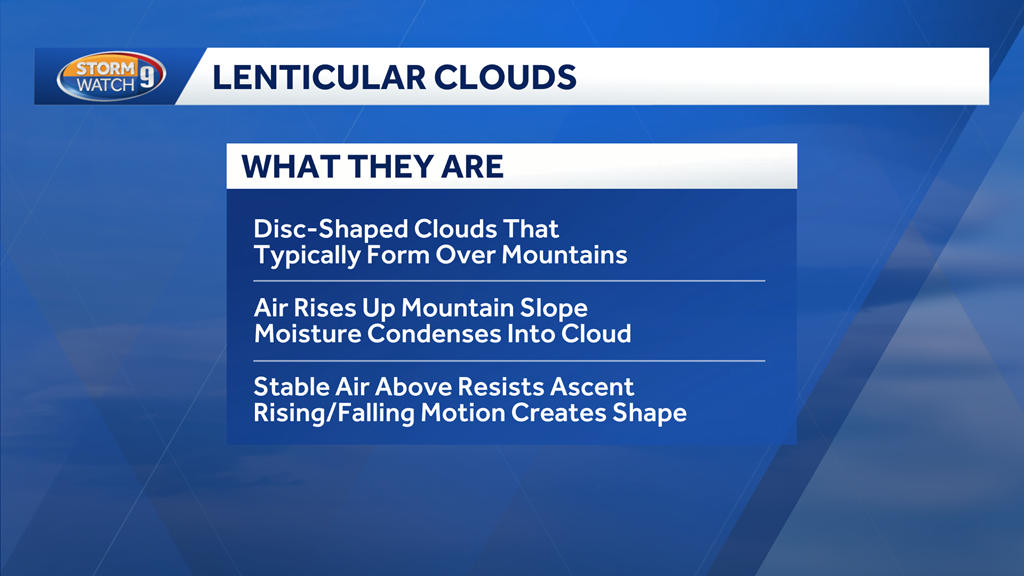 STORM WATCH 9

LENTICULAR CLOUDS

WHAT THEY ARE

Disc-Shaped Clouds That Typically Form Over Mountains

Air Rises Up Mountain Slope
Moisture Condenses Into Cloud

Stable Air Above Resists Ascent
Rising/Falling Motion Creates Shape